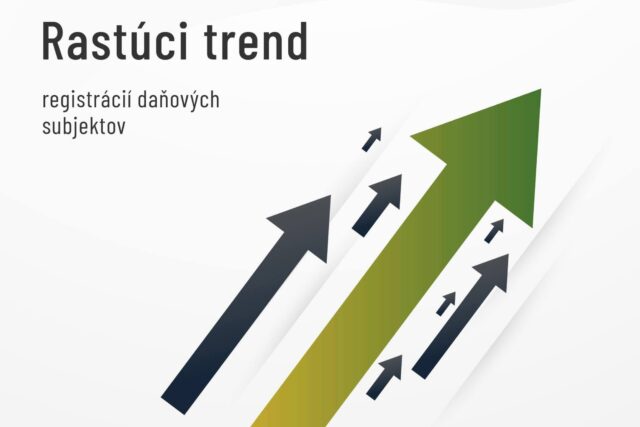 Rastúci trend

registrácií daňových subjektov